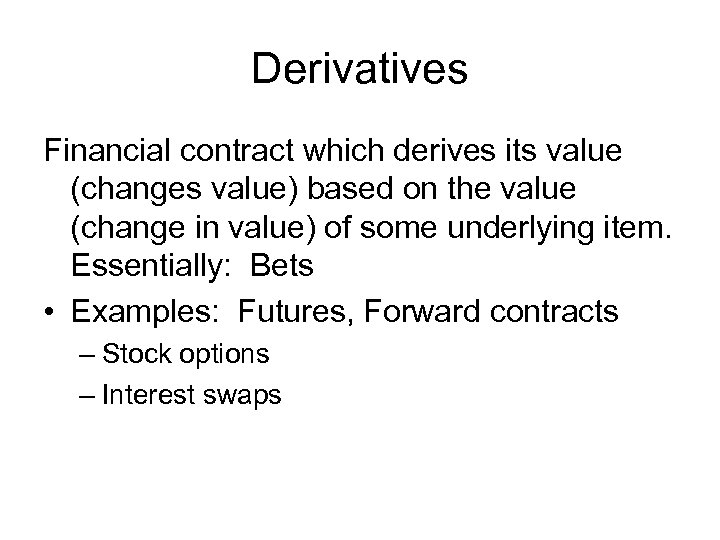 Derivatives

Financial contract which derives its value (changes value) based on the value (change in value) of some underlying item. Essentially: Bets

• Examples: Futures, Forward contracts
– Stock options
– Interest swaps